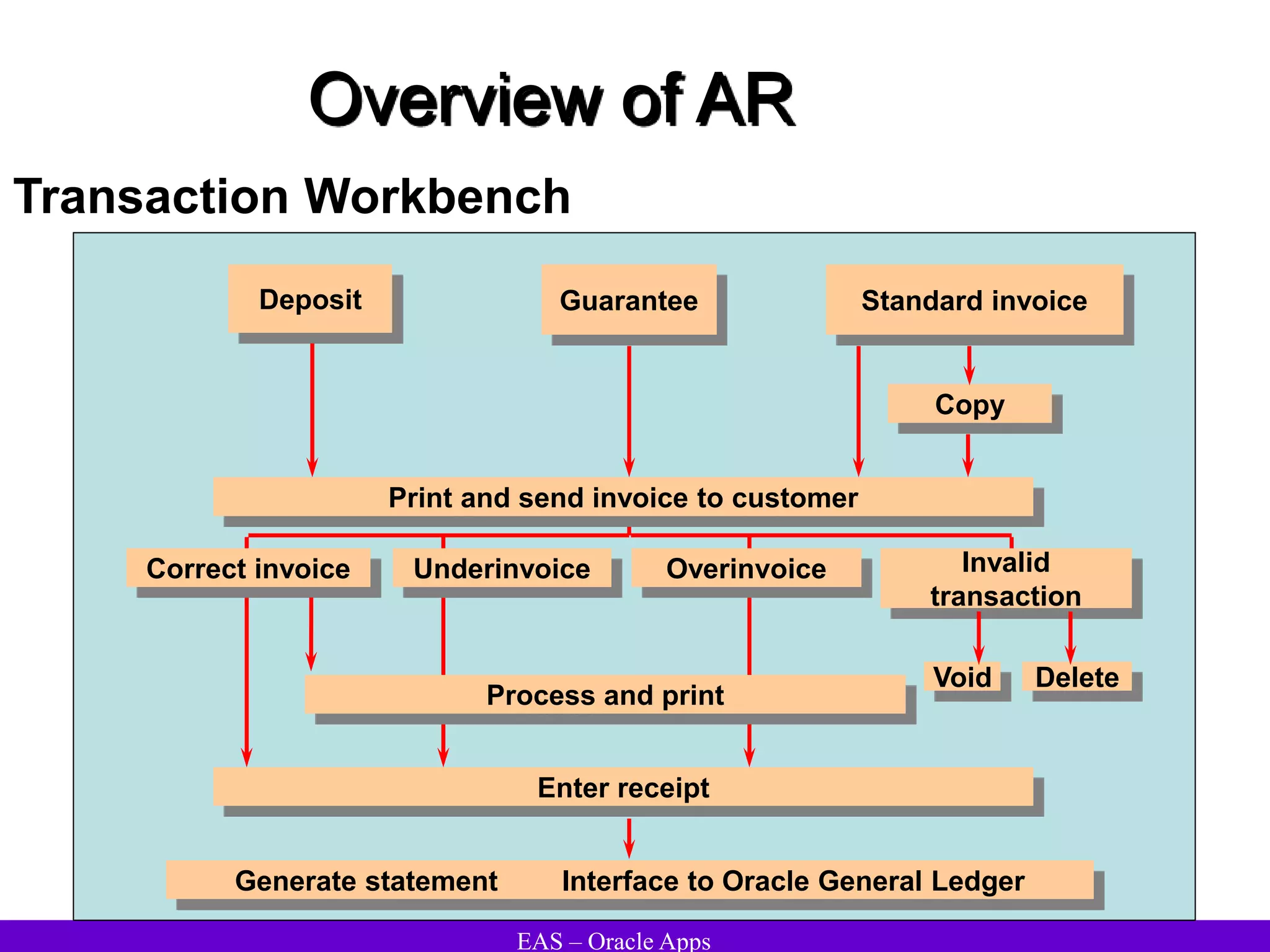 Overview of AR

Transaction Workbench

Deposit

Guarantee

Standard invoice

Copy

Print and send invoice to customer

Correct invoice

Underinvoice

Overinvoice

Invalid transaction

Void

Delete

Process and print

Enter receipt

Generate statement

Interface to Oracle General Ledger

EAS – Oracle Apps